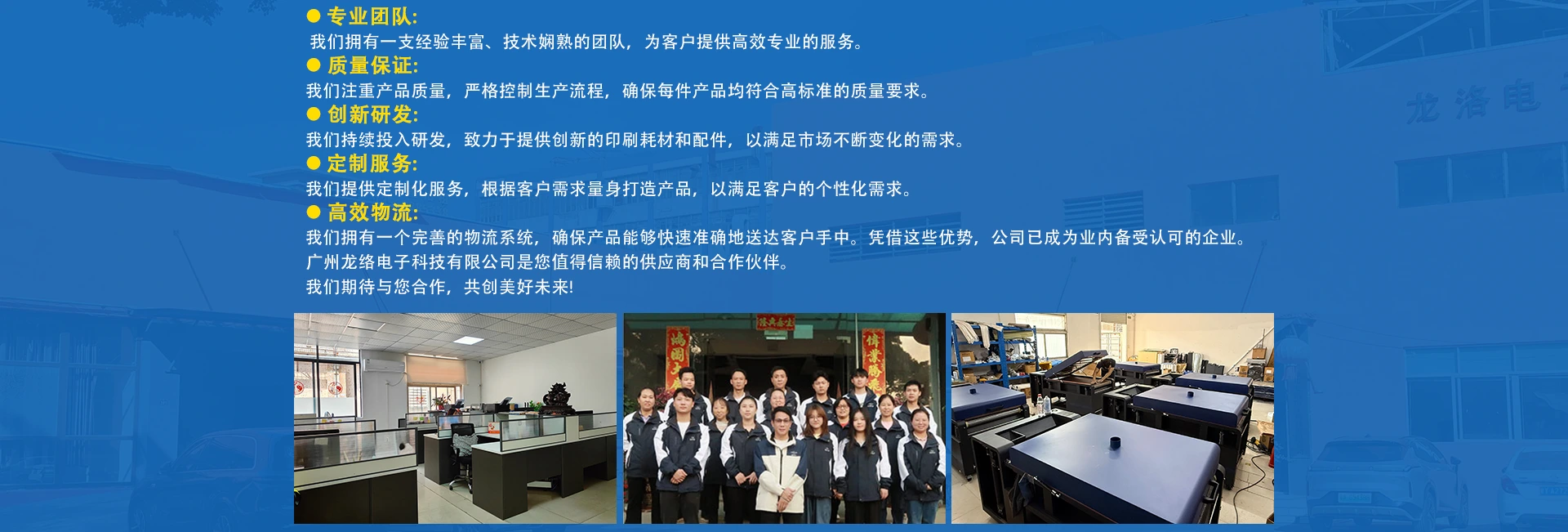 ● 专业团队:
我们拥有一支经验丰富、技术娴熟的团队，为客户提供高效专业的服务。
● 质量保证:
我们注重产品质量，严格控制生产流程，确保每件产品均符合高标准的质量要求。
● 创新研发:
我们持续投入研发，致力于提供创新的印刷耗材和配件，以满足市场不断变化的需求。
● 定制服务:
我们提供定制化服务，根据客户需求量身打造产品，以满足客户的个性化需求。
● 高效物流:
我们拥有一个完善的物流系统，确保产品能够快速准确地送达客户手中。凭借这些优势，公司已成为业内备受认可的企业。
广州龙络电子科技有限公司是您值得信赖的供应商和合作伙伴。
我们期待与您合作，共创美好未来!

龙洛电